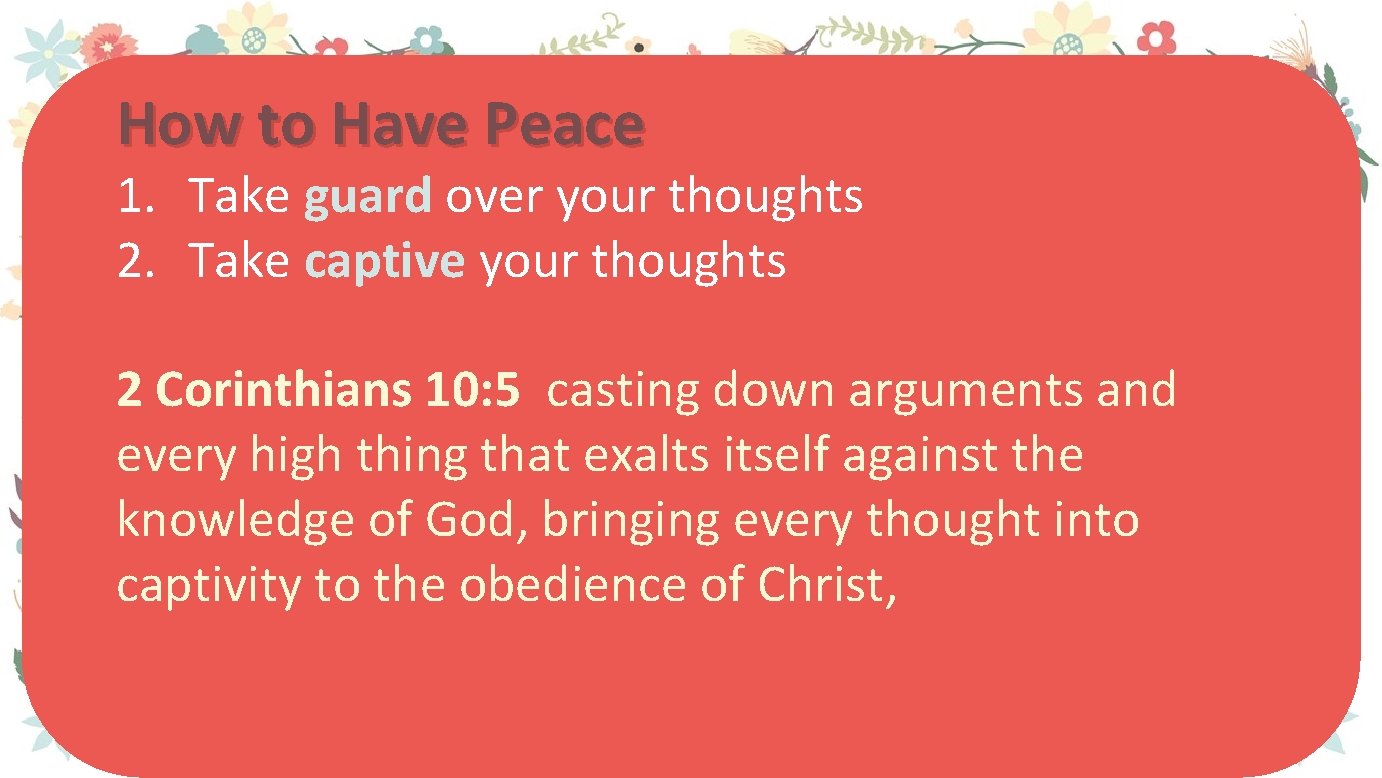 How to Have Peace

1. Take guard over your thoughts
2. Take captive your thoughts

2 Corinthians 10:5 casting down arguments and every high thing that exalts itself against the knowledge of God, bringing every thought into captivity to the obedience of Christ,